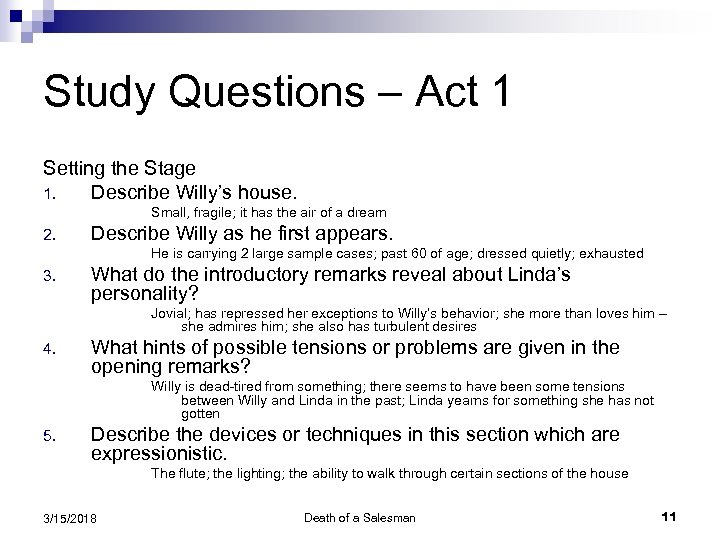 Study Questions – Act 1

Setting the Stage

1. Describe Willy's house.

Small, fragile; it has the air of a dream

2. Describe Willy as he first appears.

He is carrying 2 large sample cases; past 60 of age; dressed quietly; exhausted

3. What do the introductory remarks reveal about Linda's personality?

Jovial; has repressed her exceptions to Willy's behavior; she more than loves him – she admires him; she also has turbulent desires

4. What hints of possible tensions or problems are given in the opening remarks?

Willy is dead-tired from something; there seems to have been some tensions between Willy and Linda in the past; Linda yearns for something she has not gotten

5. Describe the devices or techniques in this section which are expressionistic.

The flute; the lighting; the ability to walk through certain sections of the house

3/15/2018

Death of a Salesman

11